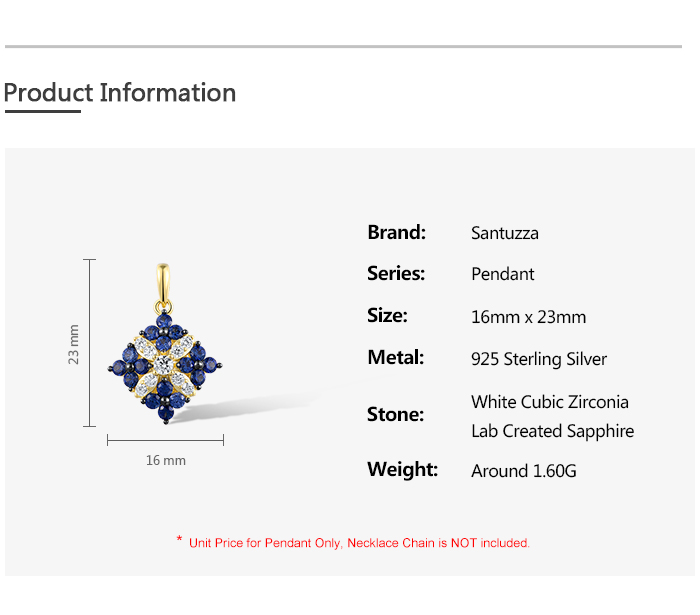 Product Information

23 mm

16 mm

Brand: Santuzza

Series: Pendant

Size: 16mm x 23mm

Metal: 925 Sterling Silver

Stone: White Cubic Zirconia
Lab Created Sapphire

Weight: Around 1.60G

* Unit Price for Pendant Only, Necklace Chain is NOT included.